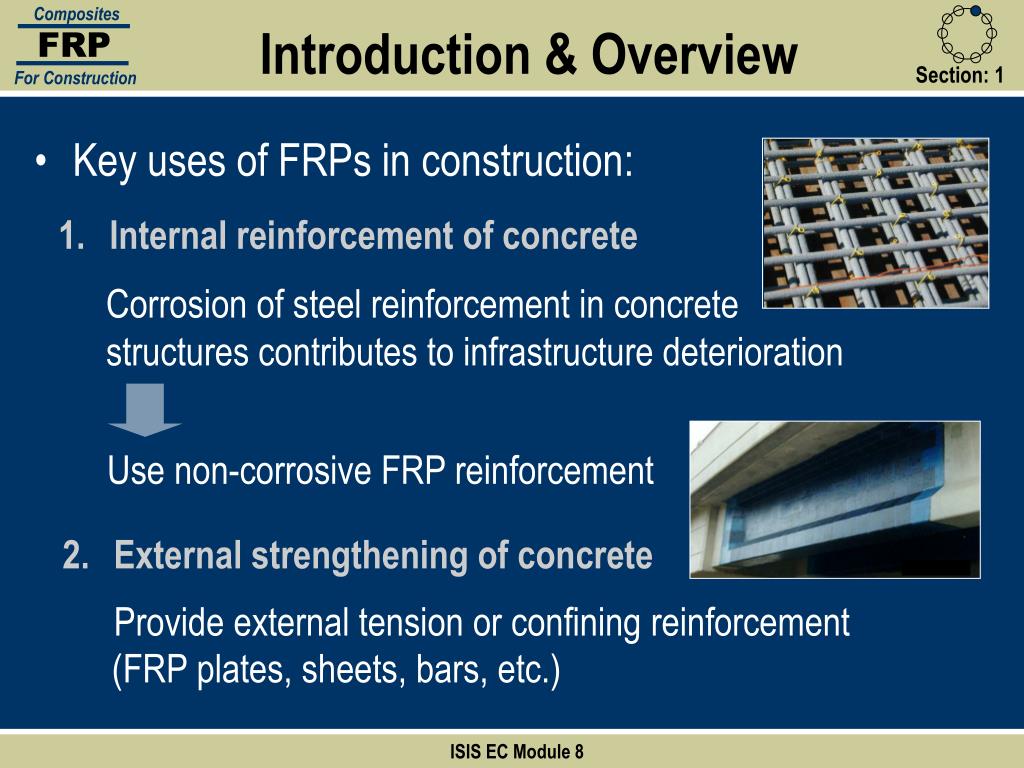 Composites
FRP
For Construction

Introduction & Overview

Section: 1

• Key uses of FRPs in construction:

1. Internal reinforcement of concrete

Corrosion of steel reinforcement in concrete structures contributes to infrastructure deterioration

Use non-corrosive FRP reinforcement

2. External strengthening of concrete

Provide external tension or confining reinforcement (FRP plates, sheets, bars, etc.)

ISIS EC Module 8